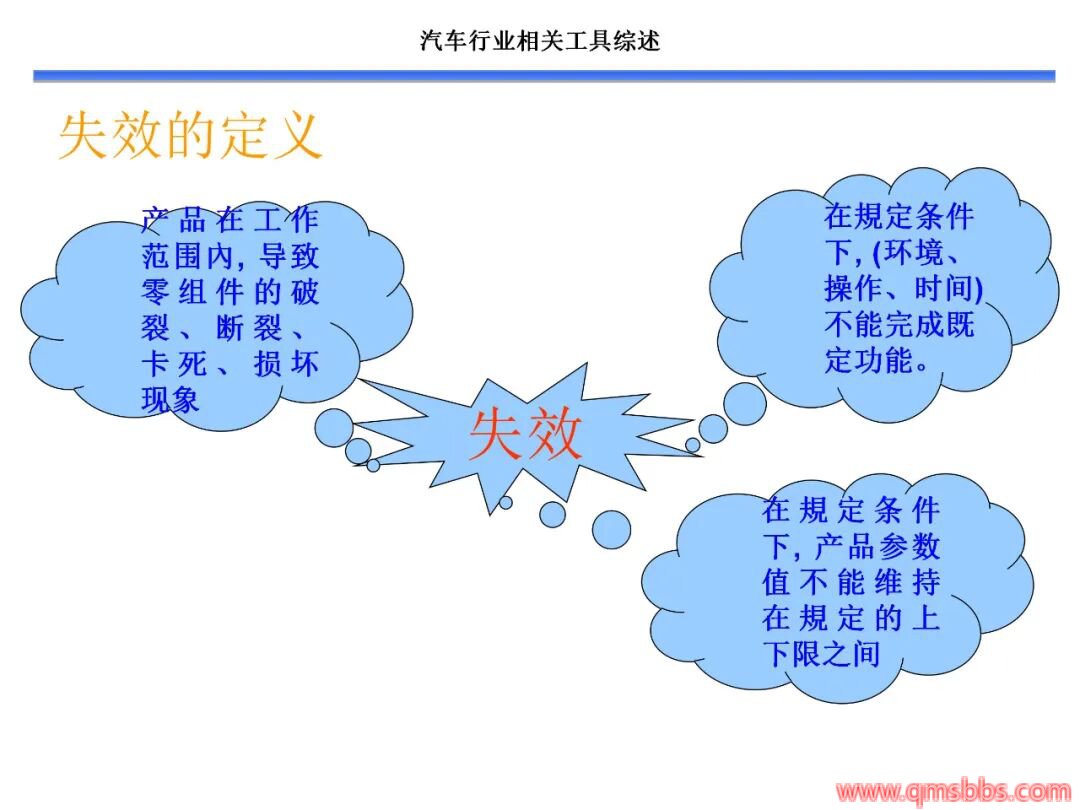 汽车行业相关工具综述

失效的定义

产品在工作范围内, 导致零组件的破裂、断裂、卡死、损坏现象

失效

在规定条件下, (环境、操作、时间)不能完成既定功能。

在规定条件下, 产品参数值不能维持在规定的上下限之间

www.qmsbbs.com